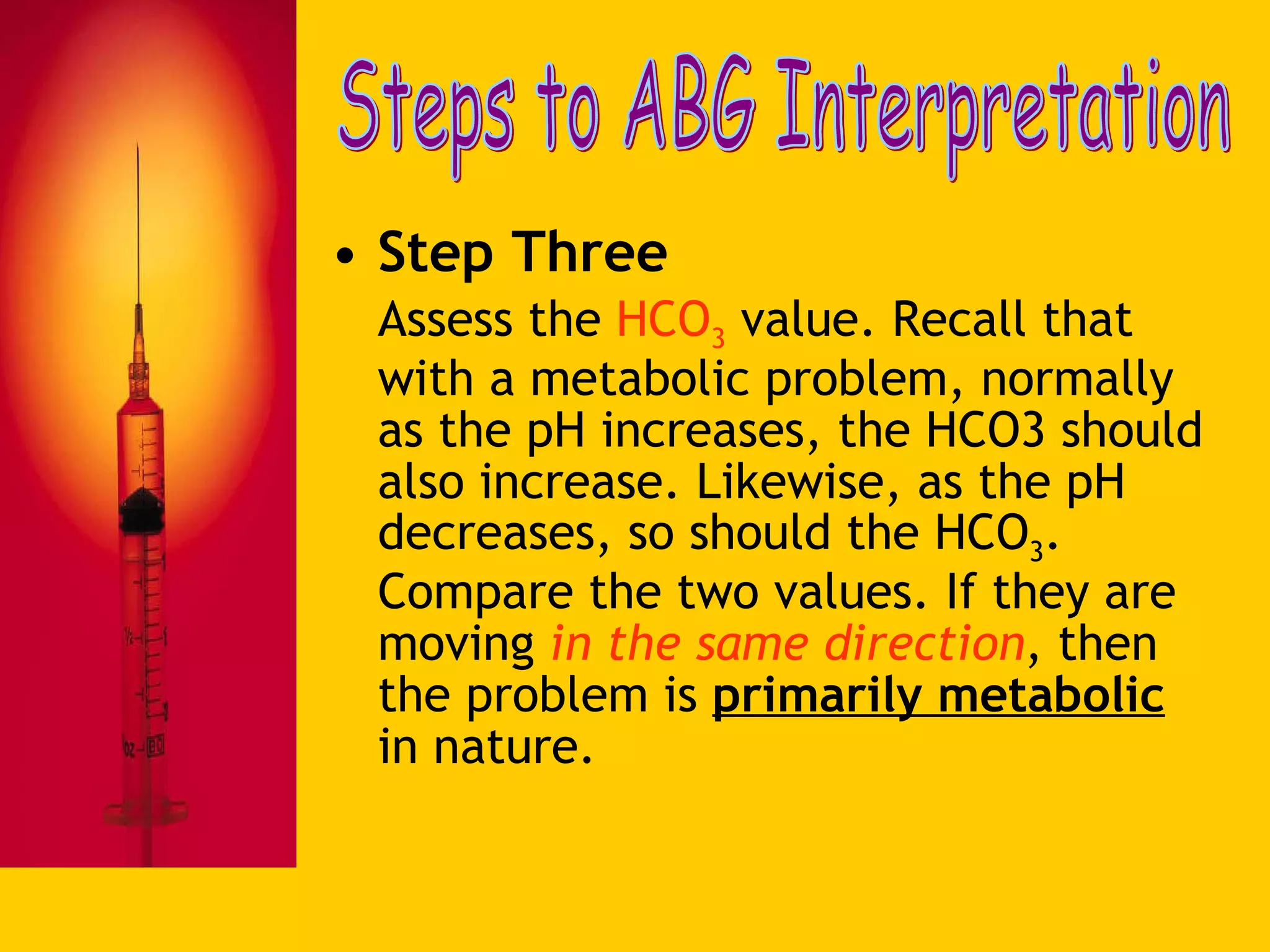 Steps to ABG Interpretation

• Step Three

Assess the $HCO_3$ value. Recall that with a metabolic problem, normally as the pH increases, the HCO3 should also increase. Likewise, as the pH decreases, so should the $HCO_3$. Compare the two values. If they are moving in the same direction, then the problem is primarily metabolic in nature.